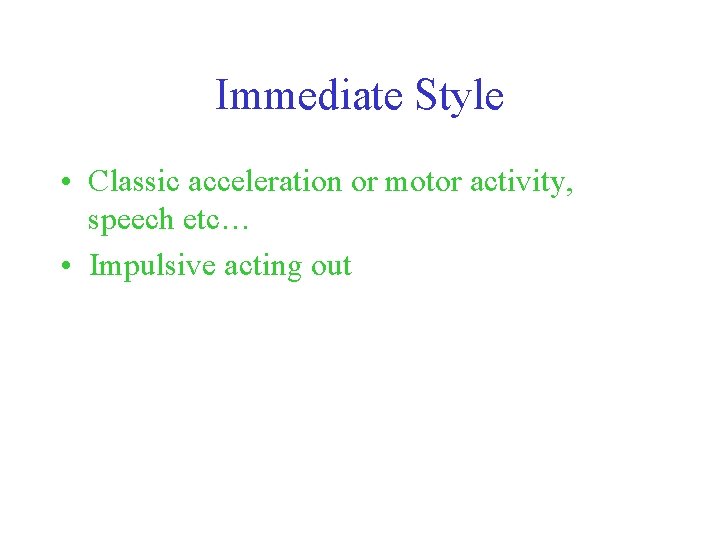 Immediate Style

• Classic acceleration or motor activity, speech etc…
• Impulsive acting out